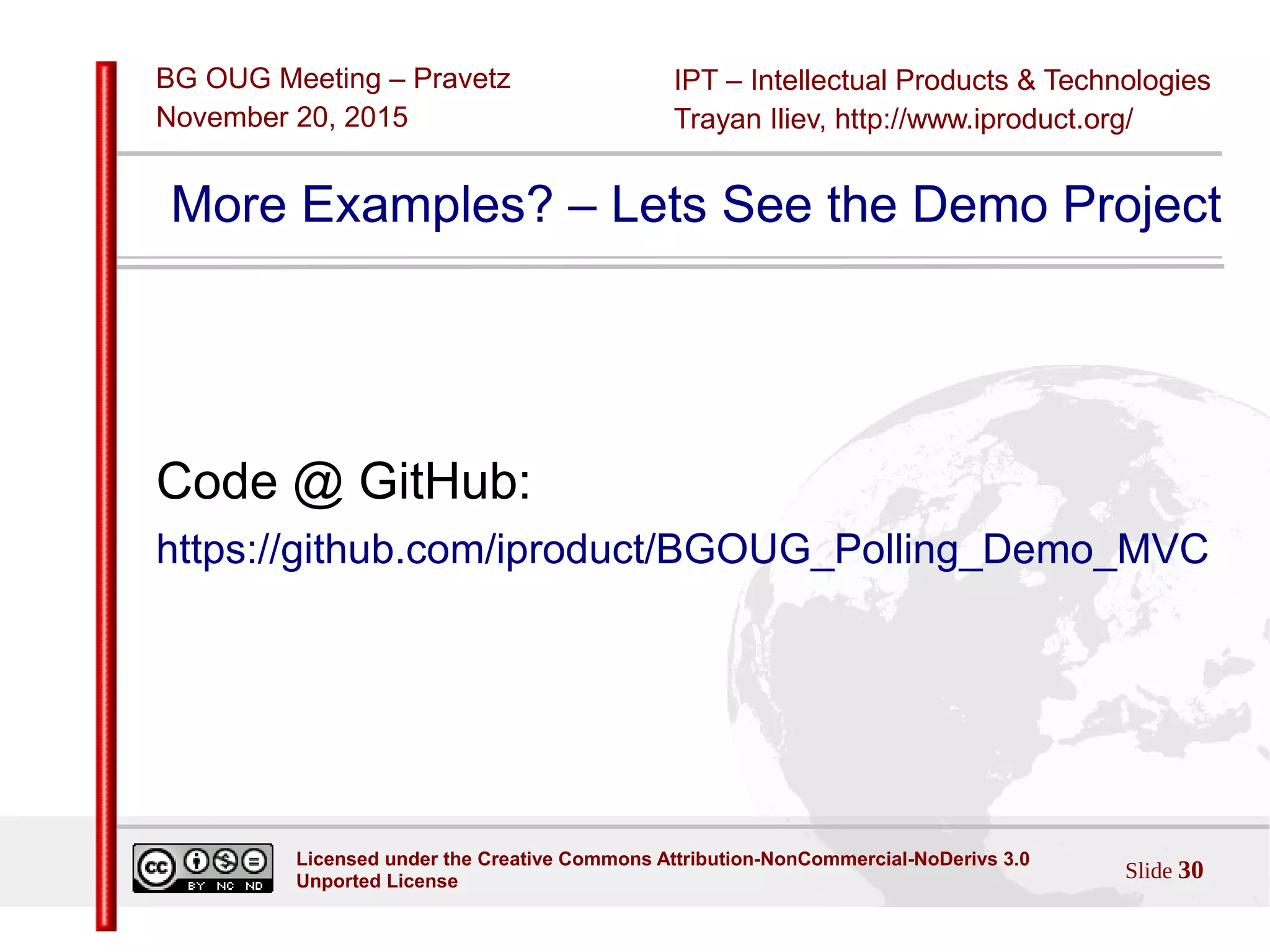 BG OUG Meeting – Pravetz
November 20, 2015

IPT – Intellectual Products & Technologies
Trayan Iliev, http://www.iproduct.org/

More Examples? – Lets See the Demo Project

Code @ GitHub:
https://github.com/iproduct/BGOUG_Polling_Demo_MVC

cc BY NC ND

Licensed under the Creative Commons Attribution-NonCommercial-NoDerivs 3.0 Unported License

Slide 30